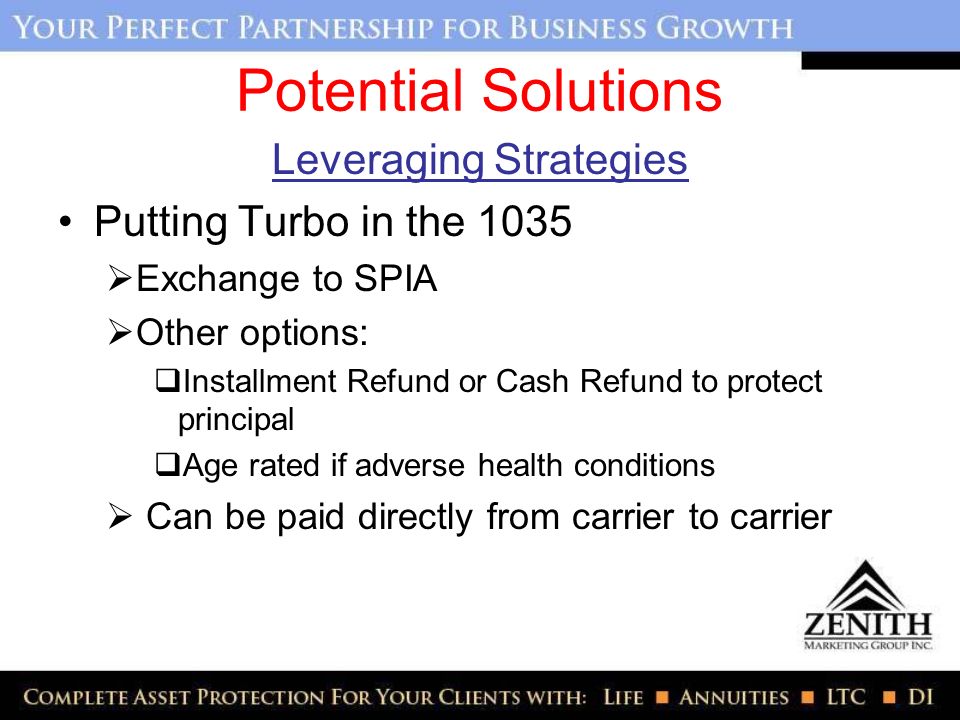 YOUR PERFECT PARTNERSHIP FOR BUSINESS GROWTH

Potential Solutions

Leveraging Strategies

• Putting Turbo in the 1035

➢Exchange to SPIA

➢Other options:

❑Installment Refund or Cash Refund to protect principal

❑Age rated if adverse health conditions

➢ Can be paid directly from carrier to carrier

ZENITH
MARKETING GROUP INC.

COMPLETE ASSET PROTECTION FOR YOUR CLIENTS WITH: LIFE ■ ANNUITIES ■ LTC ■ DI